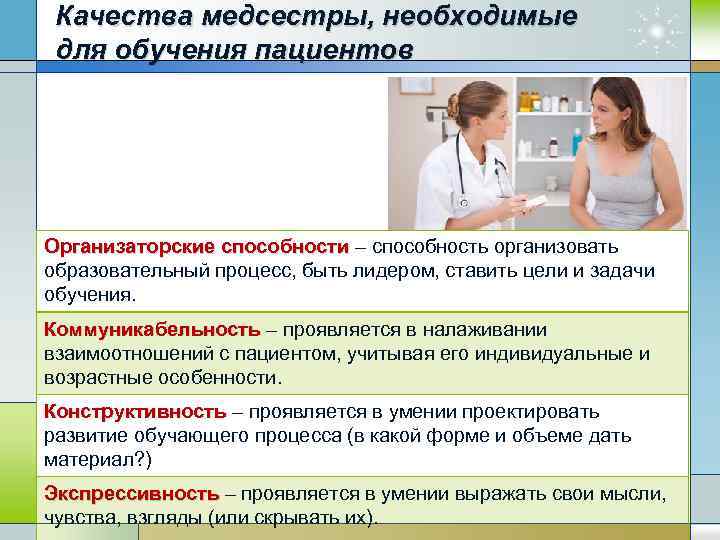 Качества медсестры, необходимые для обучения пациентов

Организаторские способности – способность организовать образовательный процесс, быть лидером, ставить цели и задачи обучения.

Коммуникабельность – проявляется в налаживании взаимоотношений с пациентом, учитывая его индивидуальные и возрастные особенности.

Конструктивность – проявляется в умении проектировать развитие обучающего процесса (в какой форме и объеме дать материал?)

Экспрессивность – проявляется в умении выражать свои мысли, чувства, взгляды (или скрывать их).